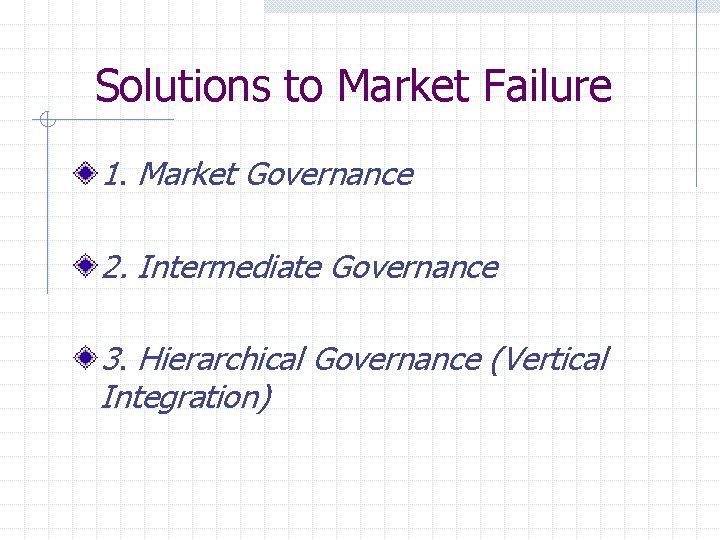 Solutions to Market Failure

1. Market Governance

2. Intermediate Governance

3. Hierarchical Governance (Vertical Integration)